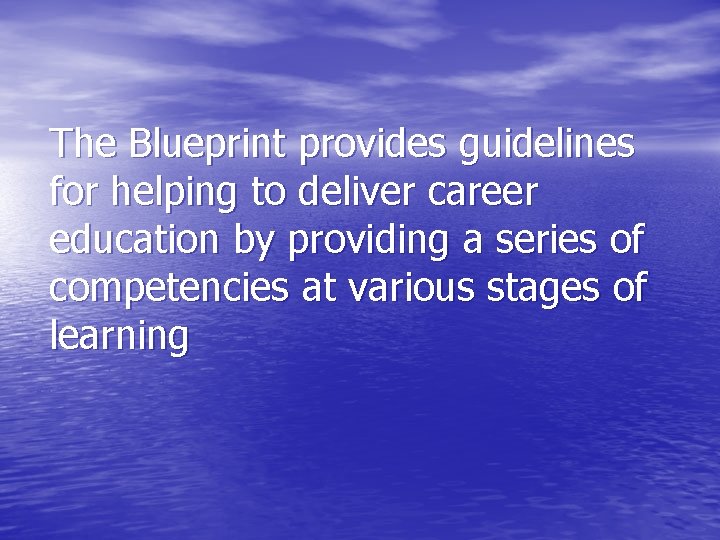 The Blueprint provides guidelines for helping to deliver career education by providing a series of competencies at various stages of learning